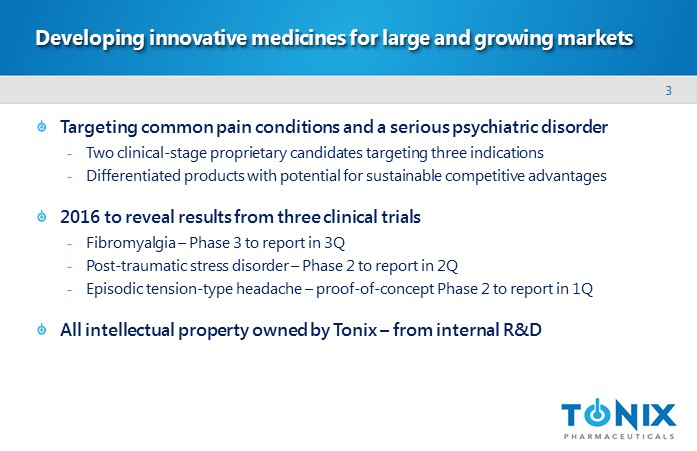 Developing innovative medicines for large and growing markets

3

Targeting common pain conditions and a serious psychiatric disorder
- Two clinical-stage proprietary candidates targeting three indications
- Differentiated products with potential for sustainable competitive advantages

2016 to reveal results from three clinical trials
- Fibromyalgia – Phase 3 to report in 3Q
- Post-traumatic stress disorder – Phase 2 to report in 2Q
- Episodic tension-type headache – proof-of-concept Phase 2 to report in 1Q

All intellectual property owned by Tonix – from internal R&D

TONIX
PHARMACEUTICALS